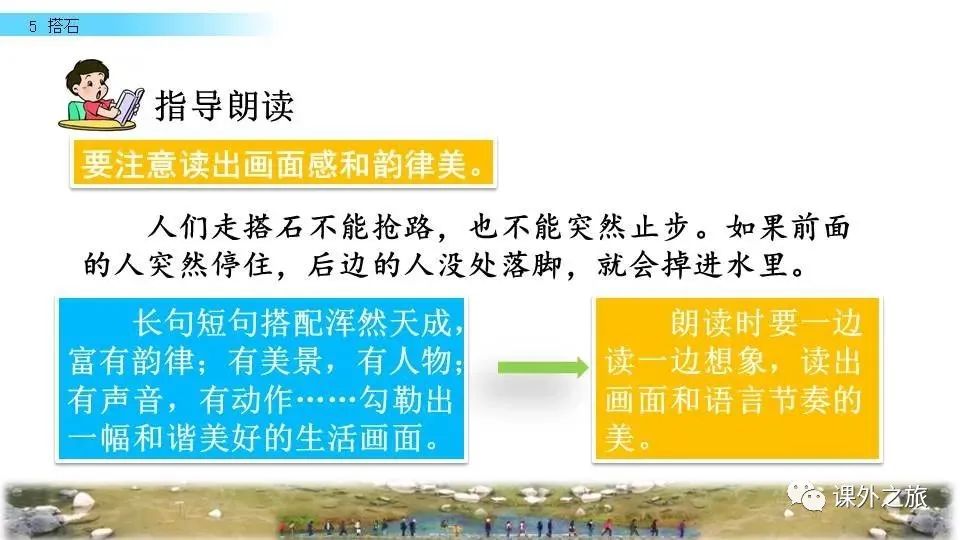 5 搭石

指导朗读

要注意读出画面感和韵律美。

人们走搭石不能抢路，也不能突然止步。如果前面的人突然停住，后边的人没处落脚，就会掉进水里。

长句短句搭配浑然天成，富有韵律；有美景，有人物；有声音，有动作……勾勒出一幅和谐美好的生活画面。

朗读时要一边读一边想象，读出画面和语言节奏的美。

课外之旅